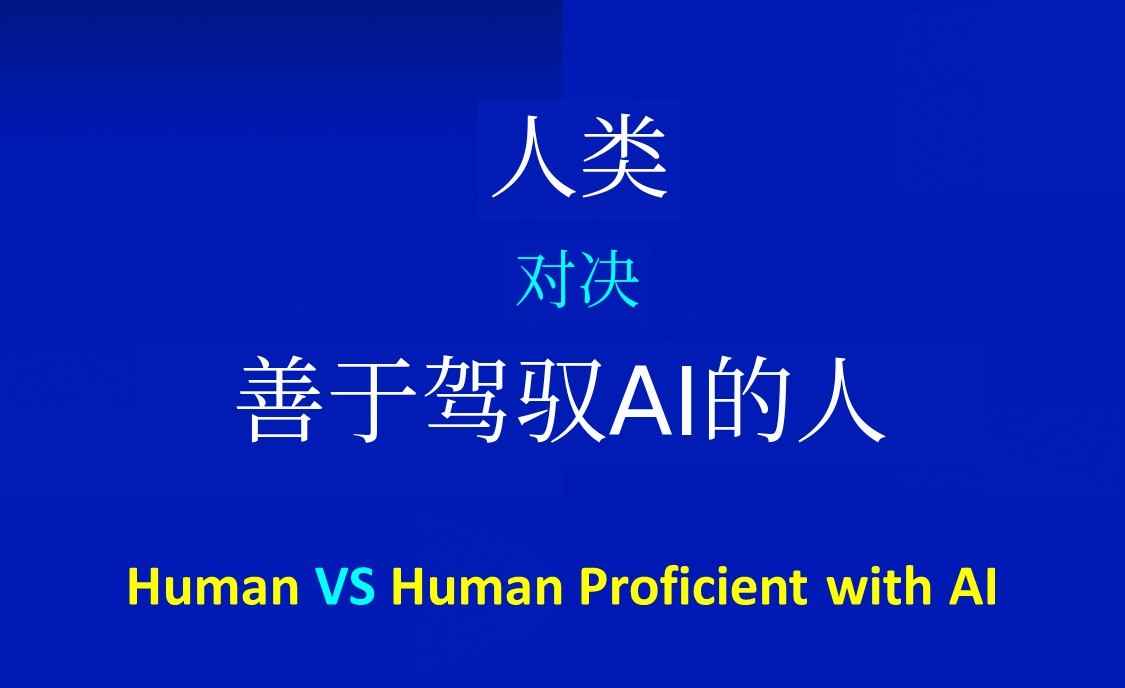 人类

对决

善于驾驭AI的人

Human VS Human Proficient with AI